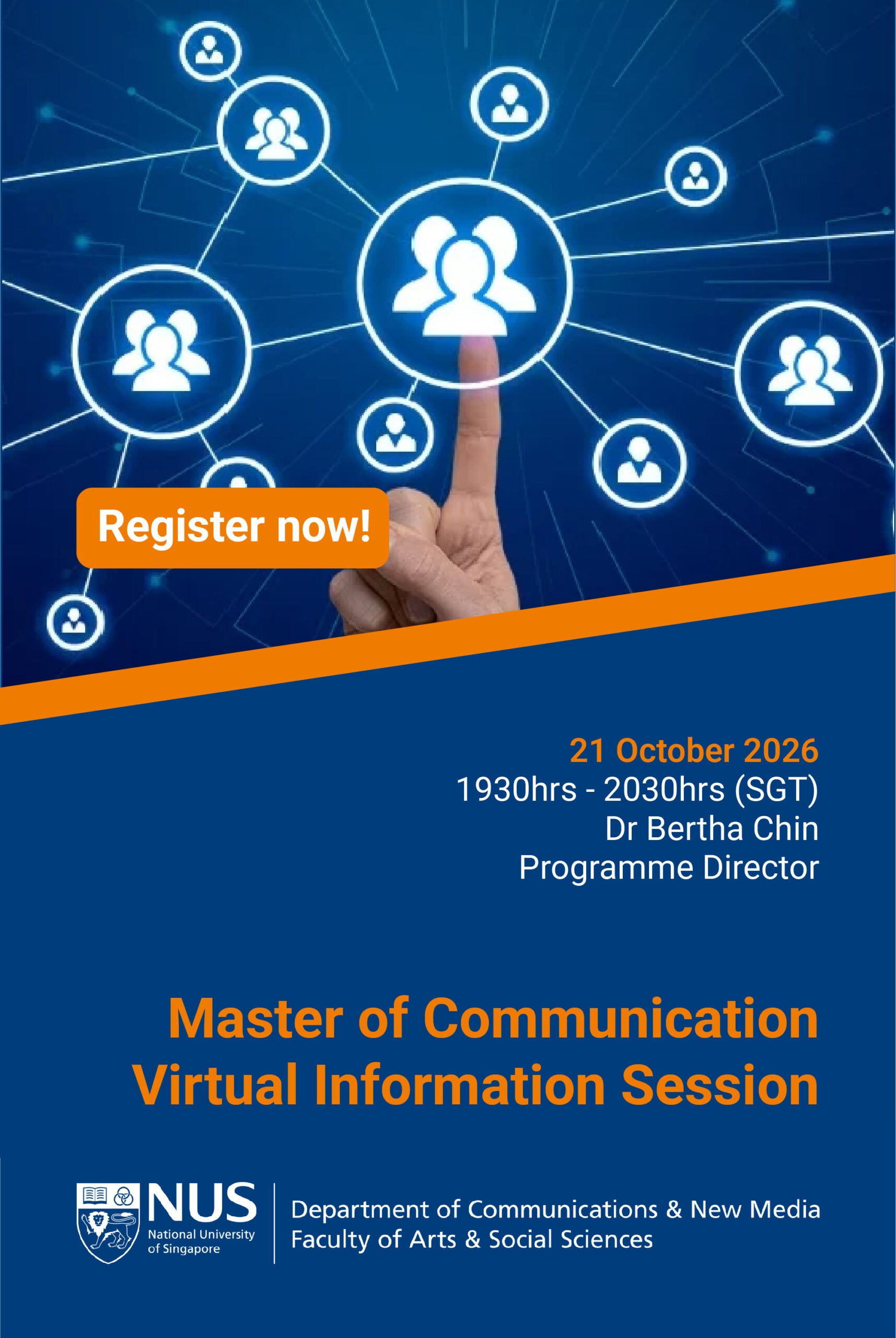 Register now!

21 October 2026
1930hrs - 2030hrs (SGT)
Dr Bertha Chin
Programme Director

Master of Communication
Virtual Information Session

NUS
National University
of Singapore

Department of Communications & New Media
Faculty of Arts & Social Sciences